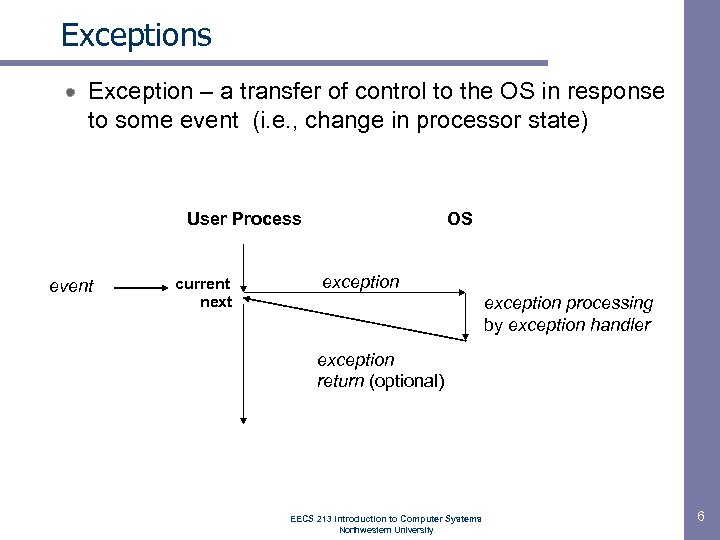 Exceptions

Exception – a transfer of control to the OS in response to some event (i.e., change in processor state)

User Process

OS

event

current

next

exception

exception processing by exception handler

exception return (optional)

EECS 213 Introduction to Computer Systems
Northwestern University

6